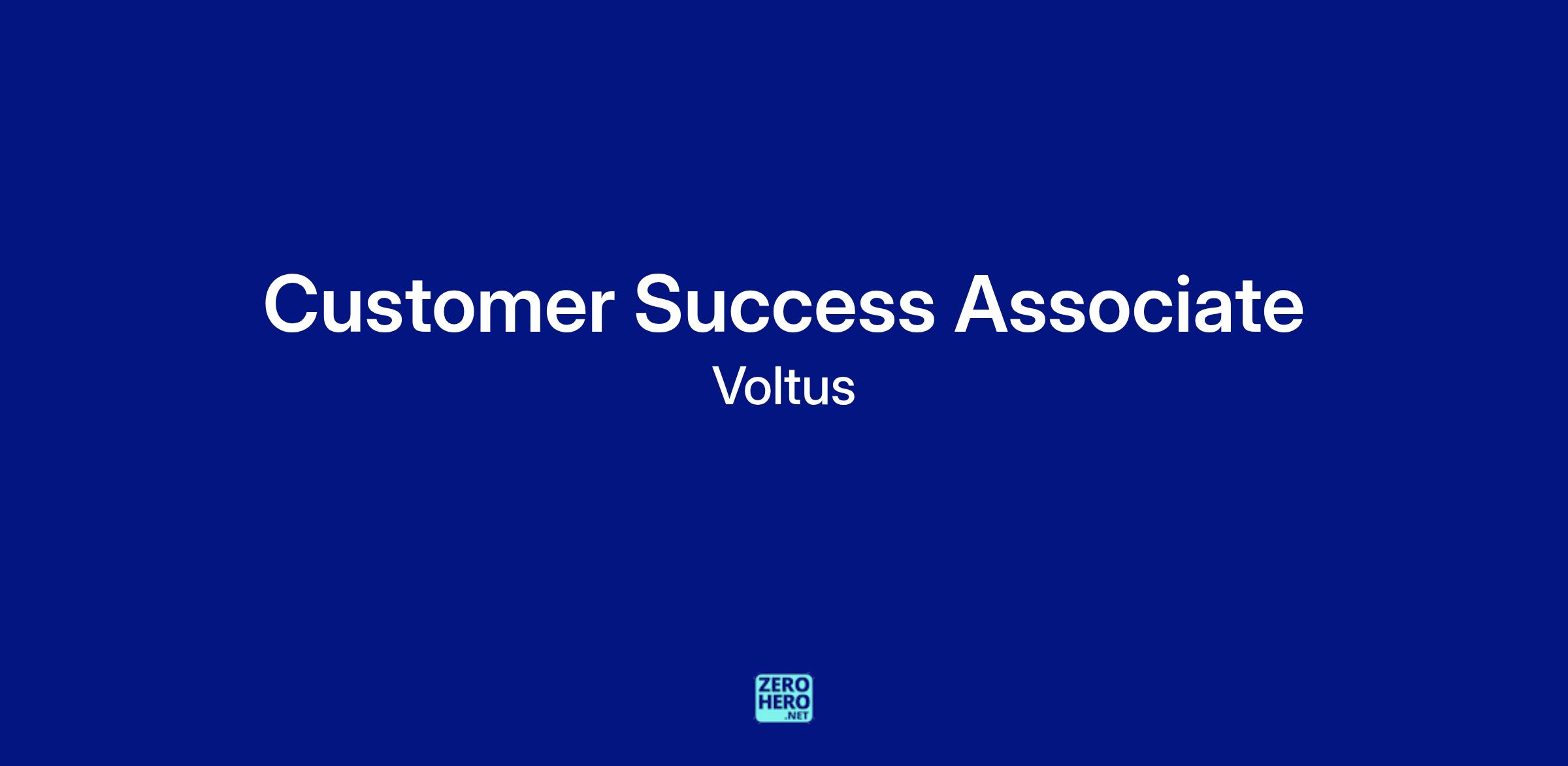 Customer Success Associate

Voltus

ZERO
HERO
.NET